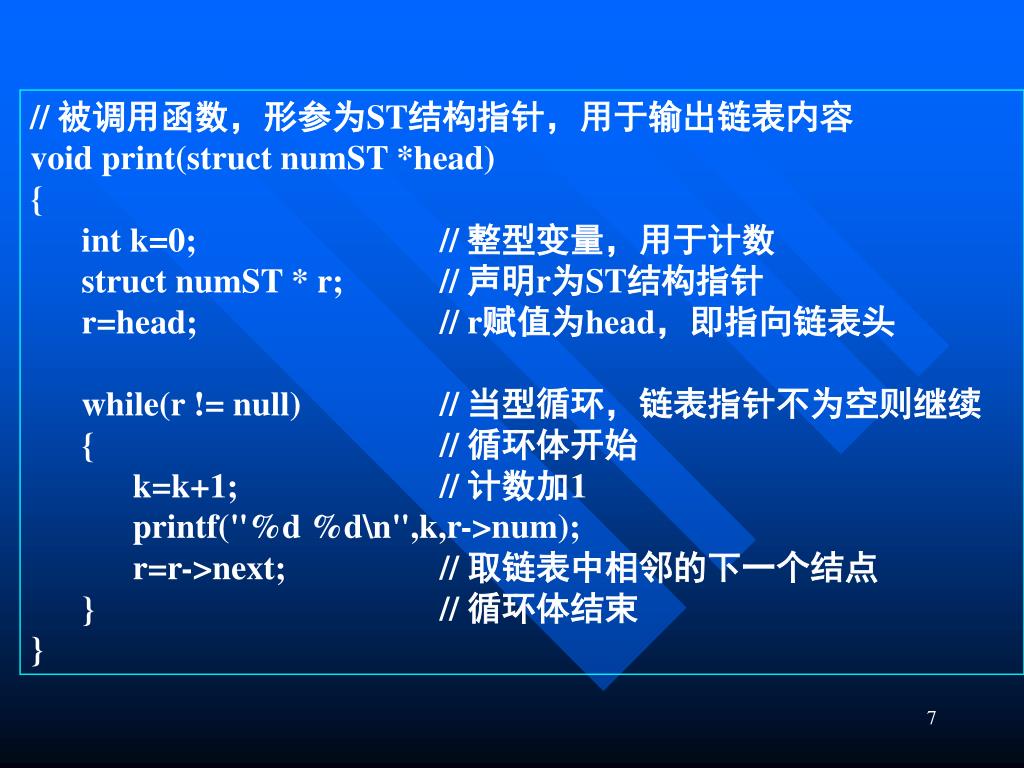 // 被调用函数，形参为ST结构指针，用于输出链表内容
void print(struct numST *head)
{
int k=0; // 整型变量，用于计数
struct numST * r; // 声明r为ST结构指针
r=head; // r赋值为head，即指向链表头

while(r != null) // 当型循环，链表指针不为空则继续
{ // 循环体开始
k=k+1; // 计数加1
printf("%d %d\n",k,r->num);
r=r->next; // 取链表中相邻的下一个结点
} // 循环体结束
}

7